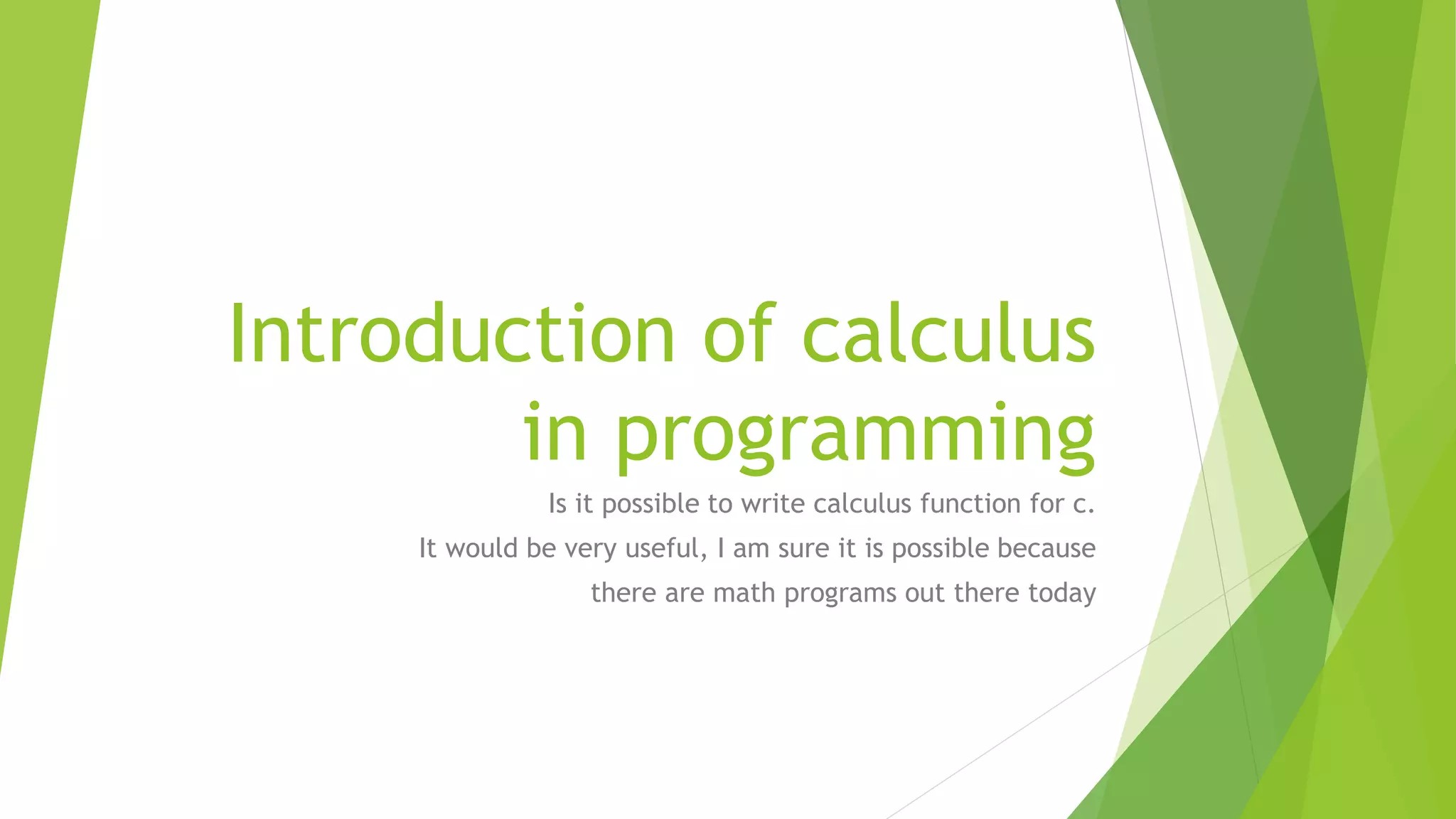 Introduction of calculus in programming

Is it possible to write calculus function for c.
It would be very useful, I am sure it is possible because there are math programs out there today